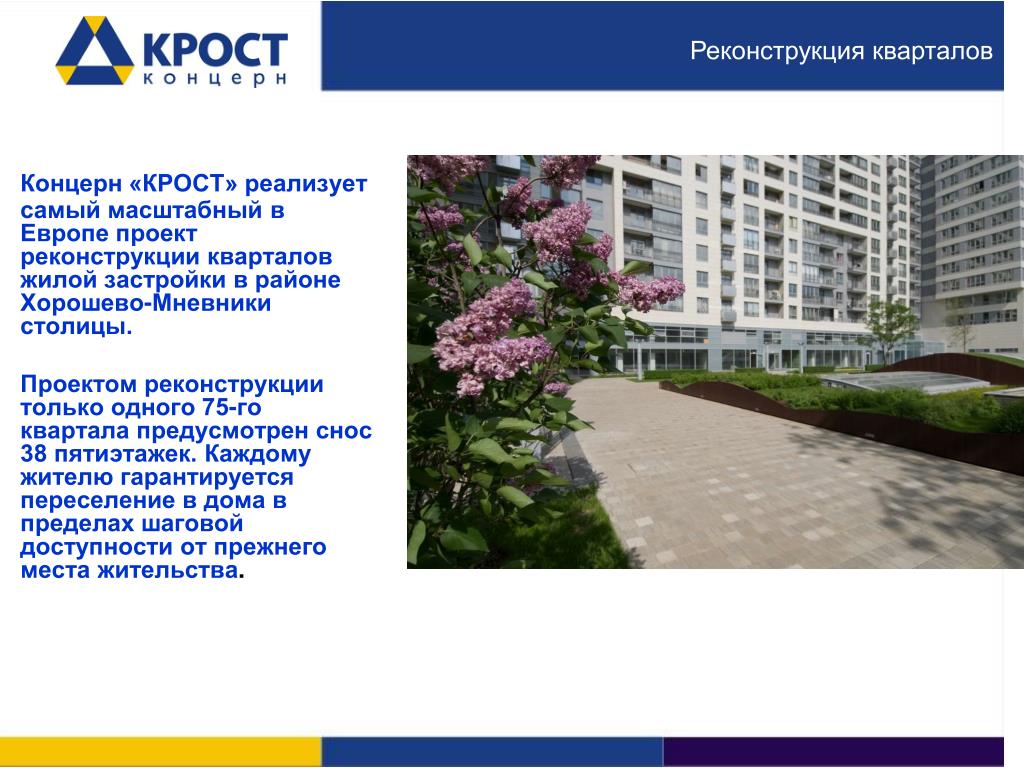 КРОСТ
концерн

Реконструкция кварталов

Концерн «КРОСТ» реализует самый масштабный в Европе проект реконструкции кварталов жилой застройки в районе Хорошево-Мневники столицы.

Проектом реконструкции только одного 75-го квартала предусмотрен снос 38 пятиэтажек. Каждому жителю гарантируется переселение в дома в пределах шаговой доступности от прежнего места жительства.